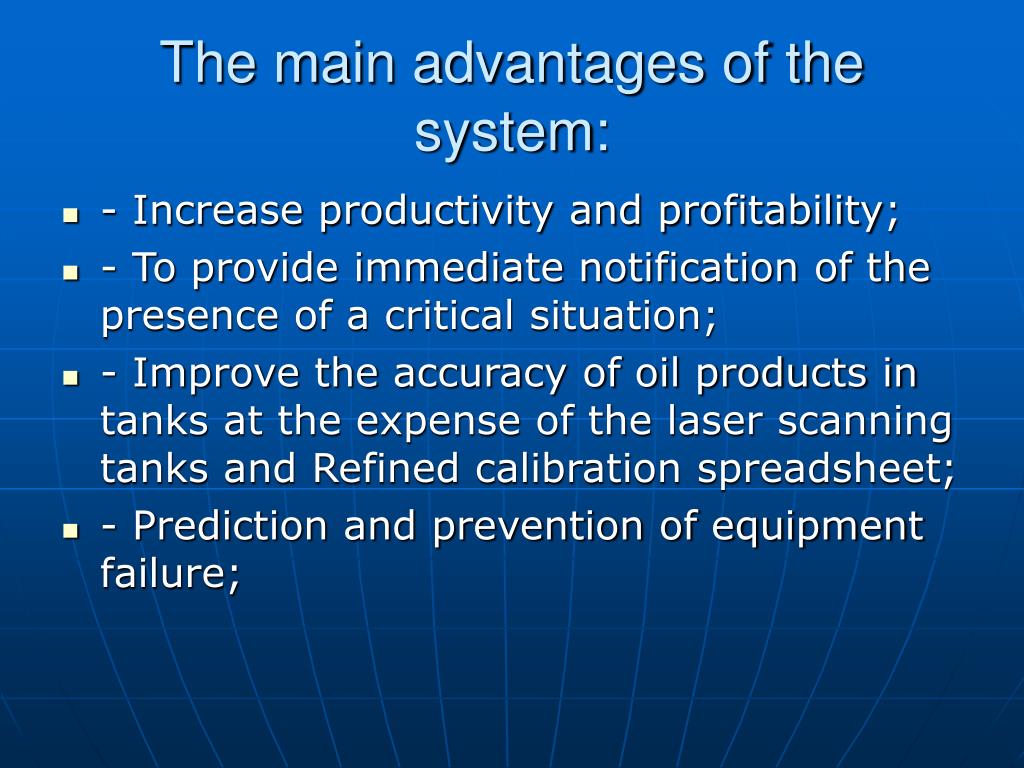 The main advantages of the system:

- - Increase productivity and profitability;
- - To provide immediate notification of the presence of a critical situation;
- - Improve the accuracy of oil products in tanks at the expense of the laser scanning tanks and Refined calibration spreadsheet;
- - Prediction and prevention of equipment failure;